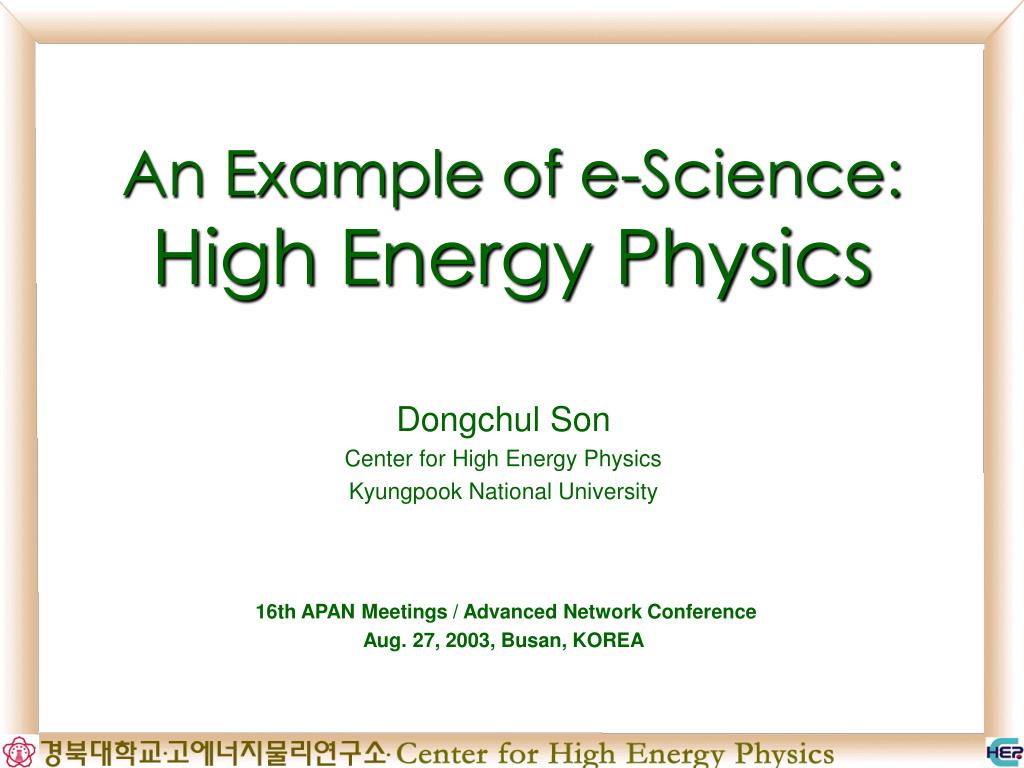 An Example of e-Science:
High Energy Physics

Dongchul Son
Center for High Energy Physics
Kyungpook National University

16th APAN Meetings / Advanced Network Conference
Aug. 27, 2003, Busan, KOREA

경북대학교·고에너지물리연구소· Center for High Energy Physics

HEP